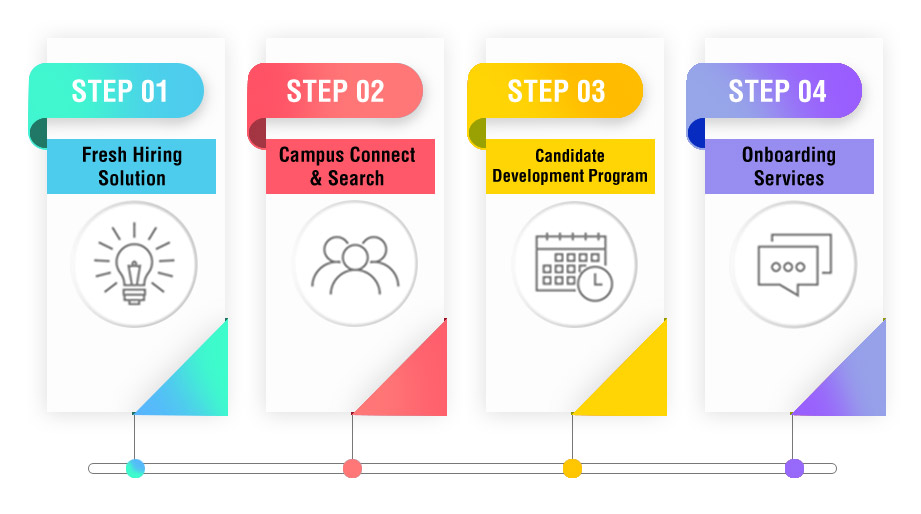 STEP 01
Fresh Hiring Solution

STEP 02
Campus Connect & Search

STEP 03
Candidate Development Program

STEP 04
Onboarding Services